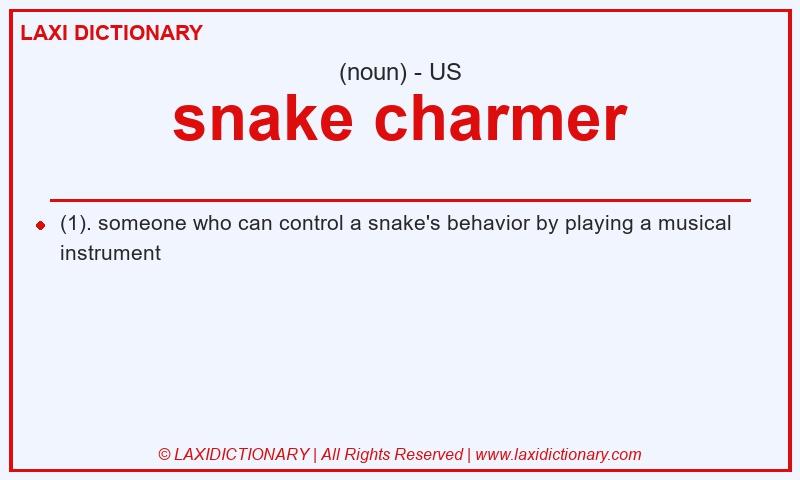 LAXI DICTIONARY

(noun) - US

snake charmer

(1). someone who can control a snake's behavior by playing a musical instrument

© LAXIDICTIONARY | All Rights Reserved | www.laxidictionary.com